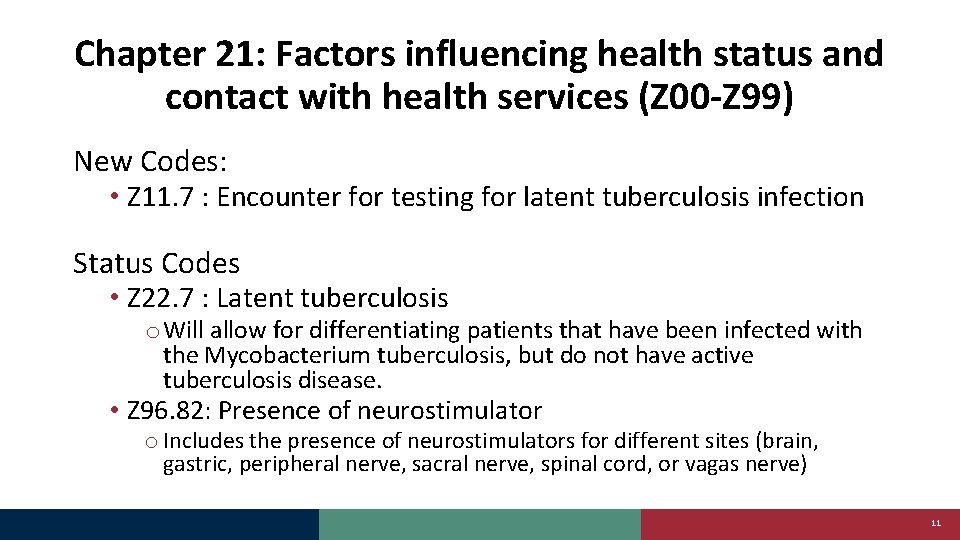 Chapter 21: Factors influencing health status and contact with health services (Z00-Z99)

New Codes:

• Z11.7 : Encounter for testing for latent tuberculosis infection

Status Codes

• Z22.7 : Latent tuberculosis

o Will allow for differentiating patients that have been infected with the Mycobacterium tuberculosis, but do not have active tuberculosis disease.

• Z96.82: Presence of neurostimulator

o Includes the presence of neurostimulators for different sites (brain, gastric, peripheral nerve, sacral nerve, spinal cord, or vagas nerve)

11